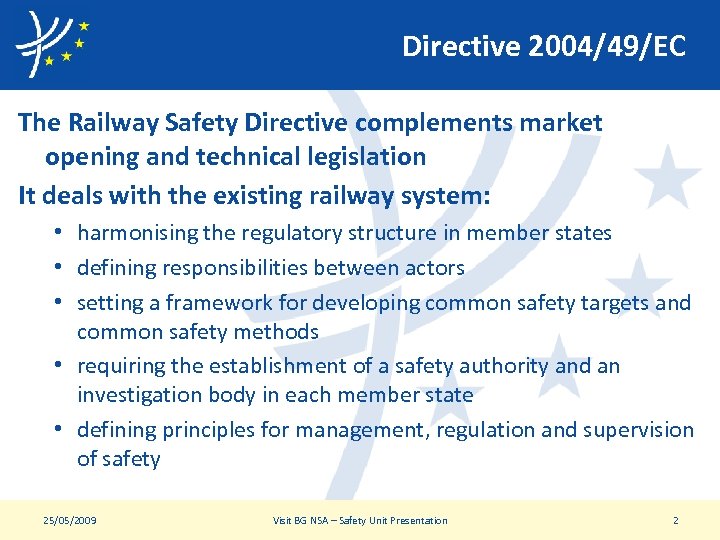 Directive 2004/49/EC

The Railway Safety Directive complements market opening and technical legislation

It deals with the existing railway system:

• harmonising the regulatory structure in member states
• defining responsibilities between actors
• setting a framework for developing common safety targets and common safety methods
• requiring the establishment of a safety authority and an investigation body in each member state
• defining principles for management, regulation and supervision of safety

25/05/2009 Visit BG NSA – Safety Unit Presentation 2